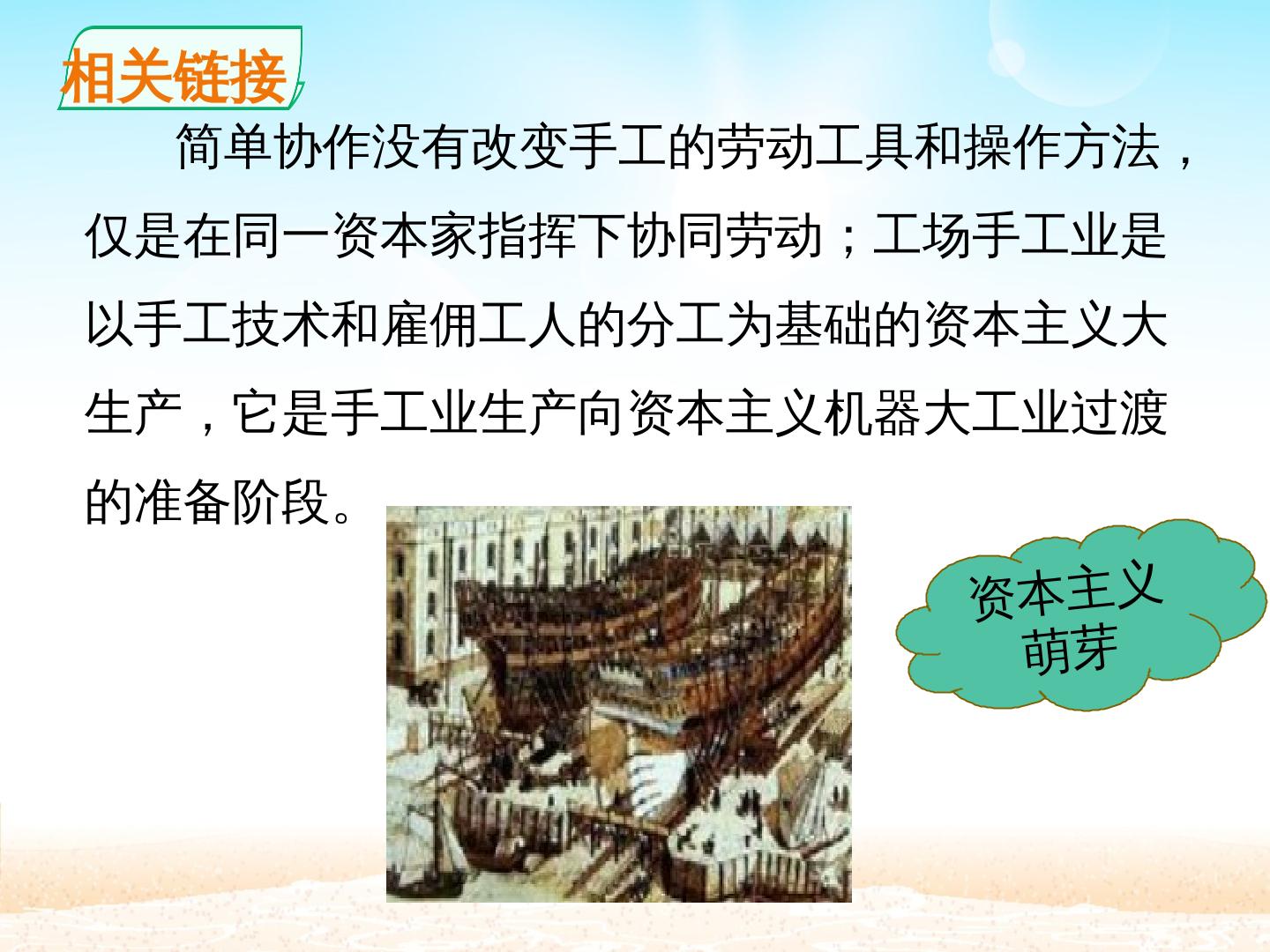 相关链接

简单协作没有改变手工的劳动工具和操作方法，仅是在同一资本家指挥下协同劳动；工场手工业是以手工技术和雇佣工人的分工为基础的资本主义大生产，它是手工业生产向资本主义机器大工业过渡的准备阶段。

资本主义
萌芽